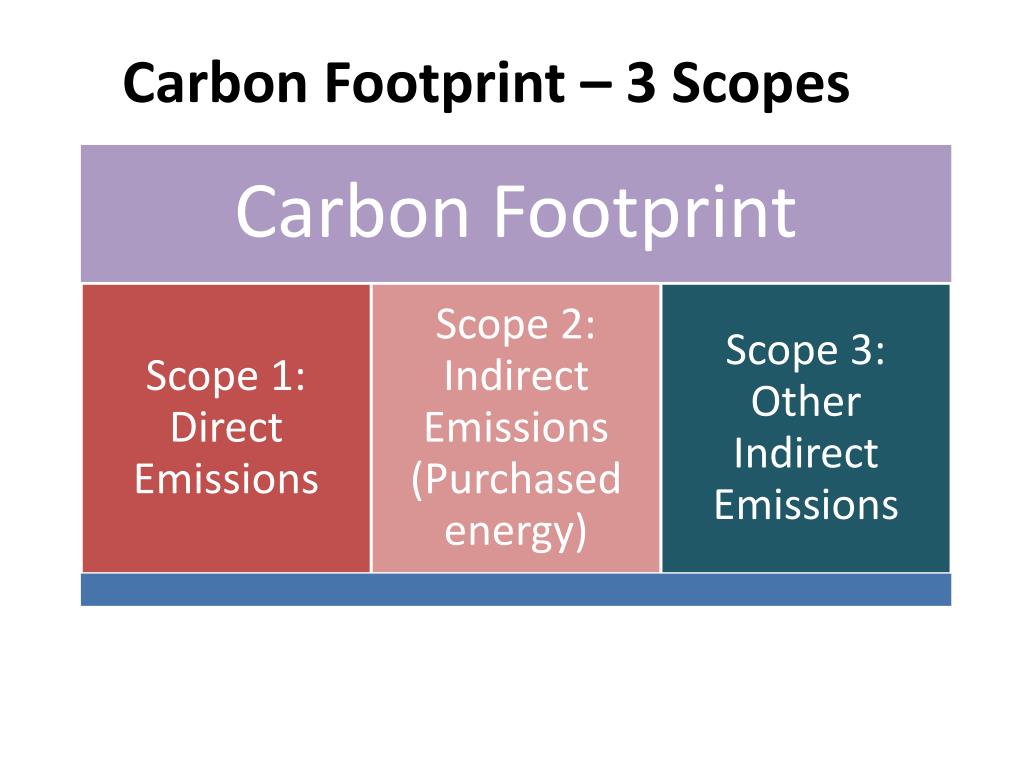 Carbon Footprint – 3 Scopes

Carbon Footprint

Scope 1: Direct Emissions

Scope 2: Indirect Emissions (Purchased energy)

Scope 3: Other Indirect Emissions